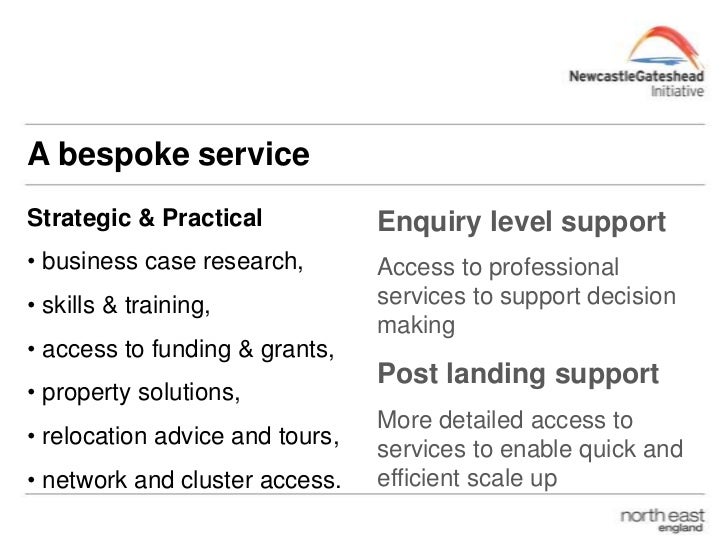 NewcastleGateshead
Initiative

A bespoke service

Strategic & Practical

• business case research,

• skills & training,

• access to funding & grants,

• property solutions,

• relocation advice and tours,

• network and cluster access.

Enquiry level support

Access to professional services to support decision making

Post landing support

More detailed access to services to enable quick and efficient scale up

north east
england